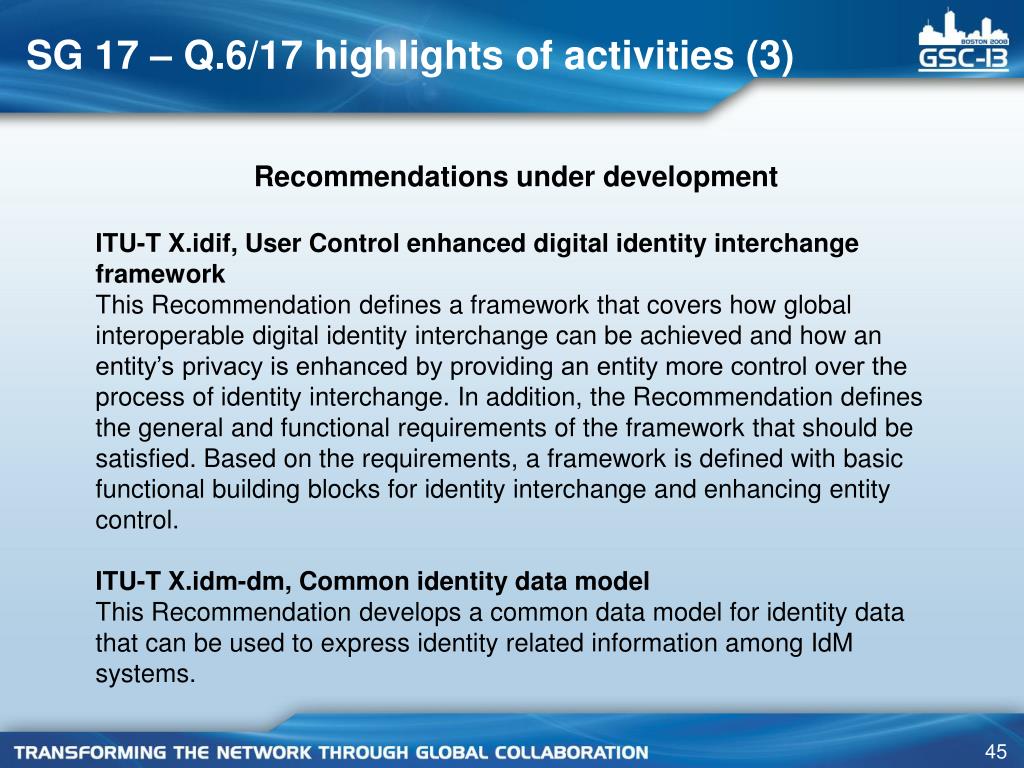 SG 17 – Q.6/17 highlights of activities (3)

BOSTON 2008
GSC-13

Recommendations under development

ITU-T X.idif, User Control enhanced digital identity interchange framework
This Recommendation defines a framework that covers how global interoperable digital identity interchange can be achieved and how an entity's privacy is enhanced by providing an entity more control over the process of identity interchange. In addition, the Recommendation defines the general and functional requirements of the framework that should be satisfied. Based on the requirements, a framework is defined with basic functional building blocks for identity interchange and enhancing entity control.

ITU-T X.idm-dm, Common identity data model
This Recommendation develops a common data model for identity data that can be used to express identity related information among IdM systems.

TRANSFORMING THE NETWORK THROUGH GLOBAL COLLABORATION

45